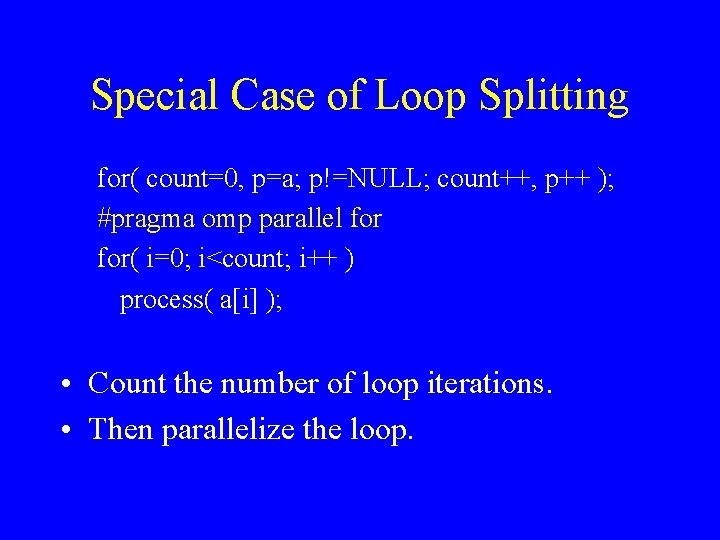 Special Case of Loop Splitting

for( count=0, p=a; p!=NULL; count++, p++ );
#pragma omp parallel for
for( i=0; i<count; i++ )
process( a[i] );

• Count the number of loop iterations.
• Then parallelize the loop.